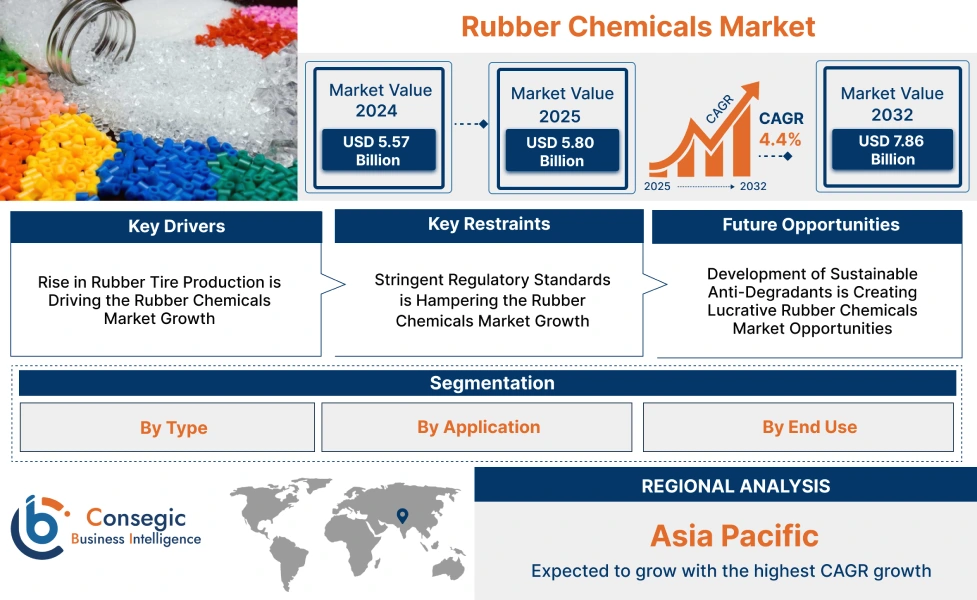 Rubber Chemicals Market

Market Value 2024
USD 5.57 Billion

Market Value 2025
USD 5.80 Billion

CAGR
2025 2032
CAGR 4.4%

Market Value 2032
USD 7.86 Billion

Key Drivers
Rise in Rubber Tire Production is Driving the Rubber Chemicals Market Growth

Key Restraints
Stringent Regulatory Standards is Hampering the Rubber Chemicals Market Growth

Future Opportunities
Development of Sustainable Anti-Degradants is Creating Lucrative Rubber Chemicals Market Opportunities

Segmentation
By Type
By Application
By End Use

Consegic Business Intelligence

REGIONAL ANALYSIS
Asia Pacific
Expected to grow with the highest CAGR growth